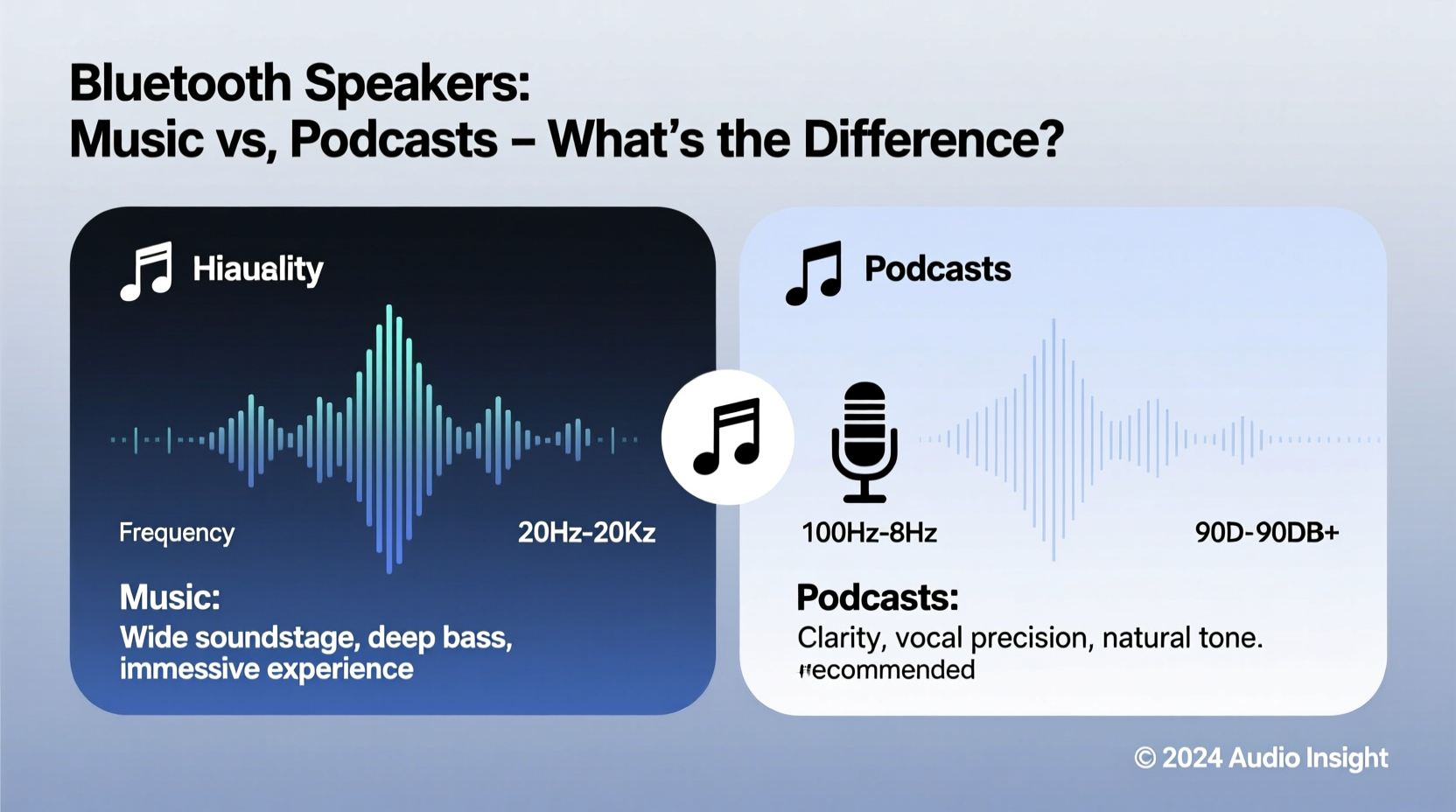 Bluetooth Speakers:
Music vs, Podcasts – What's the Difference?

Hiauality

Frequency

20Hz-20Kz

Music:
Wide soundstage, deep bass, immessive experience

Podcasts

100Hz-8Hz

90D-90DB+

Podcasts:
Clarity, vocal precision, natural tone. recommended

© 2024 Audio Insight